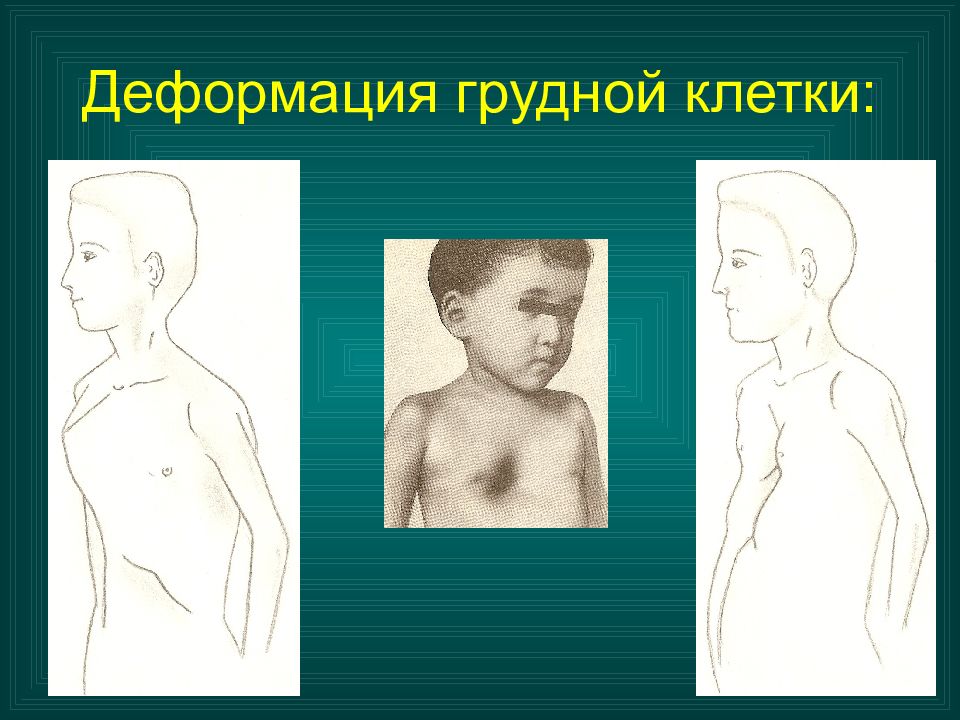 Деформация грудной клетки: